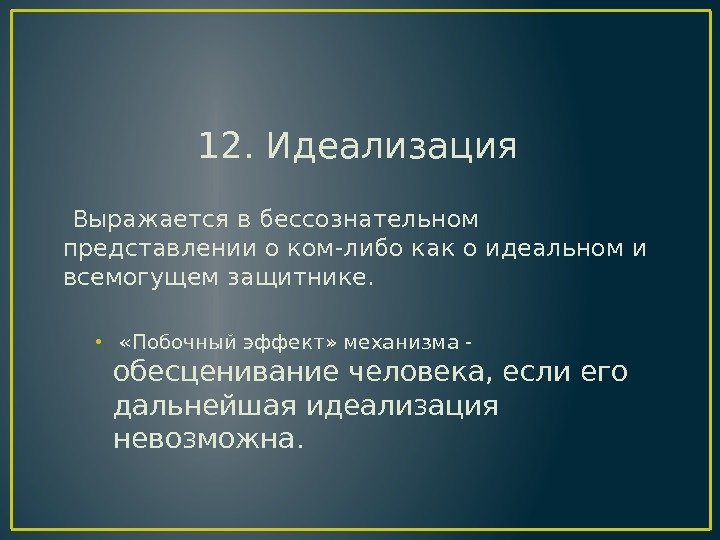 12. Идеализация

Выражается в бессознательном представлении о ком-либо как о идеальном и всемогущем защитнике.

• «Побочный эффект» механизма - обесценивание человека, если его дальнейшая идеализация невозможна.